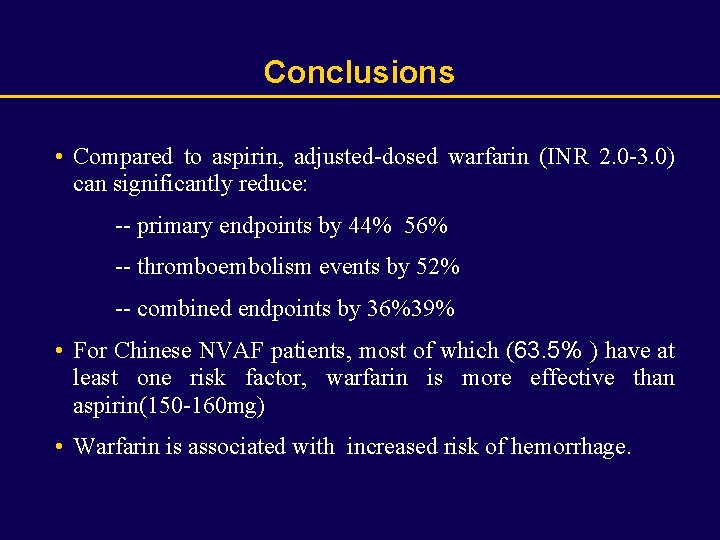 Conclusions

• Compared to aspirin, adjusted-dosed warfarin (INR 2.0-3.0) can significantly reduce:

-- primary endpoints by 44% 56%

-- thromboembolism events by 52%

-- combined endpoints by 36%39%

• For Chinese NVAF patients, most of which (63.5% ) have at least one risk factor, warfarin is more effective than aspirin(150-160mg)

• Warfarin is associated with increased risk of hemorrhage.